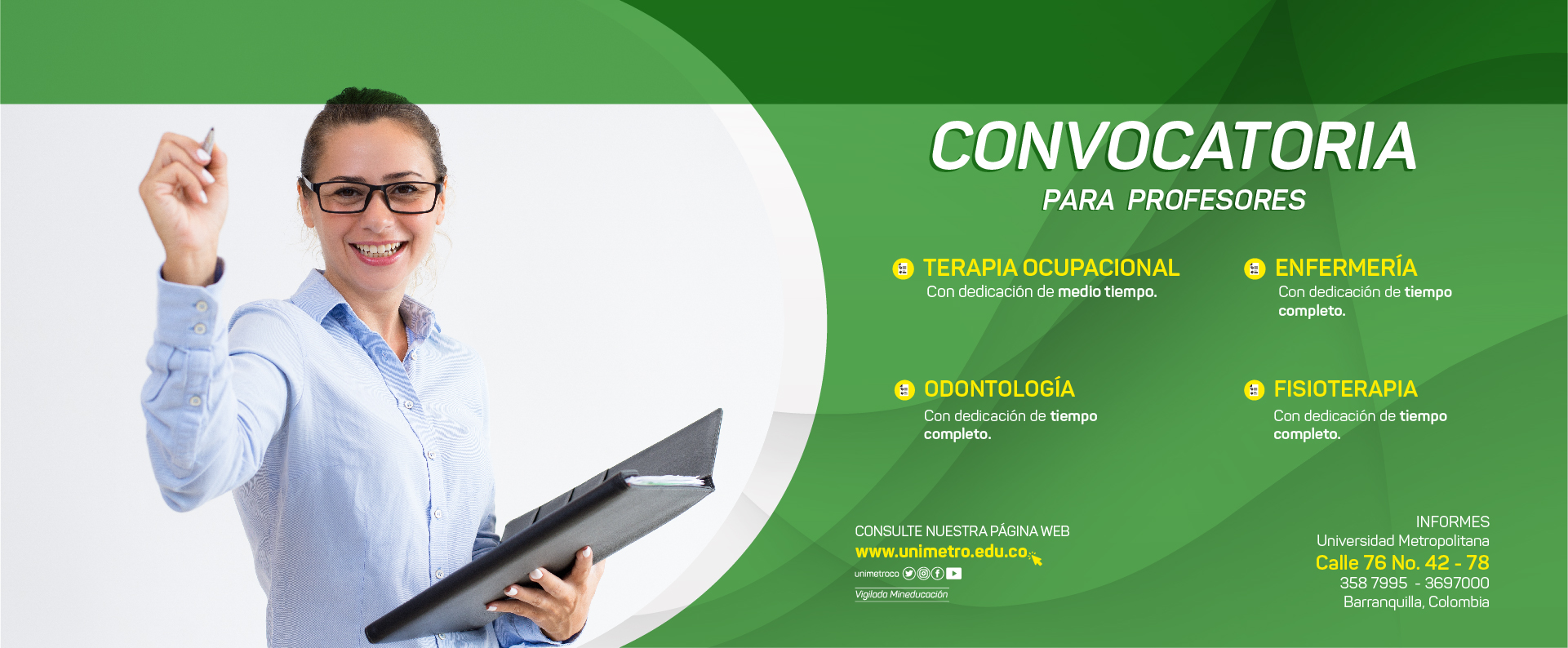 CONVOCATORIA
PARA PROFESORES

TERAPIA OCUPACIONAL
Con dedicación de medio tiempo.

ENFERMERÍA
Con dedicación de tiempo completo.

ODONTOLOGÍA
Con dedicación de tiempo completo.

FISIOTERAPIA
Con dedicación de tiempo completo.

CONSULTE NUESTRA PÁGINA WEB
www.unimetro.edu.co
unimetroco
Vigilada Mineducación

INFORMES
Universidad Metropolitana
Calle 76 No. 42 - 78
358 7995 - 3697000
Barranquilla, Colombia